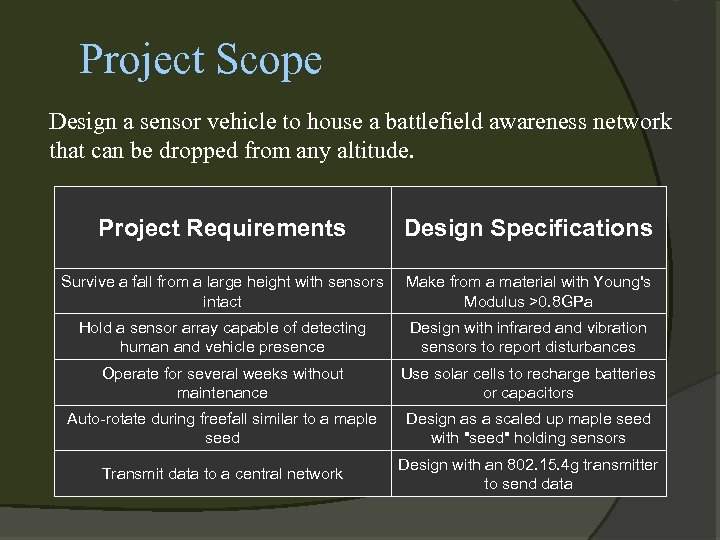 Project Scope

Design a sensor vehicle to house a battlefield awareness network that can be dropped from any altitude.

| Project Requirements | Design Specifications |
|---|---|
| Survive a fall from a large height with sensors intact | Make from a material with Young's Modulus >0.8GPa |
| Hold a sensor array capable of detecting human and vehicle presence | Design with infrared and vibration sensors to report disturbances |
| Operate for several weeks without maintenance | Use solar cells to recharge batteries or capacitors |
| Auto-rotate during freefall similar to a maple seed | Design as a scaled up maple seed with "seed" holding sensors |
| Transmit data to a central network | Design with an 802.15.4g transmitter to send data |